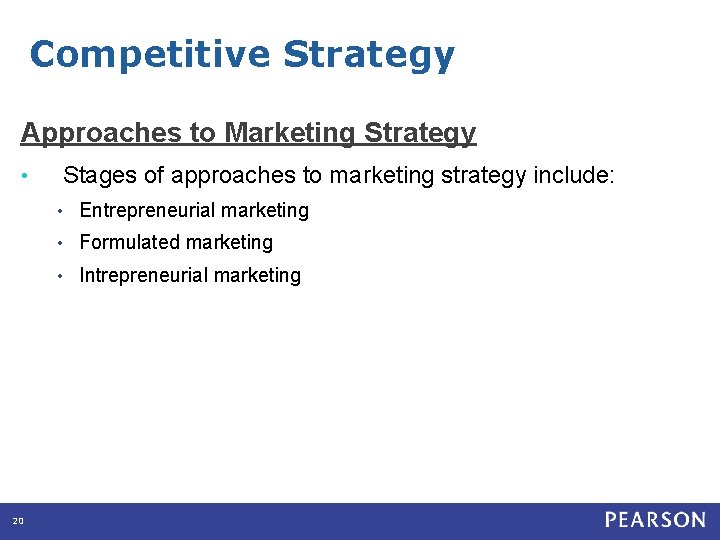 Competitive Strategy

Approaches to Marketing Strategy

• Stages of approaches to marketing strategy include:
  • Entrepreneurial marketing
  • Formulated marketing
  • Intrepreneurial marketing

20

PEARSON